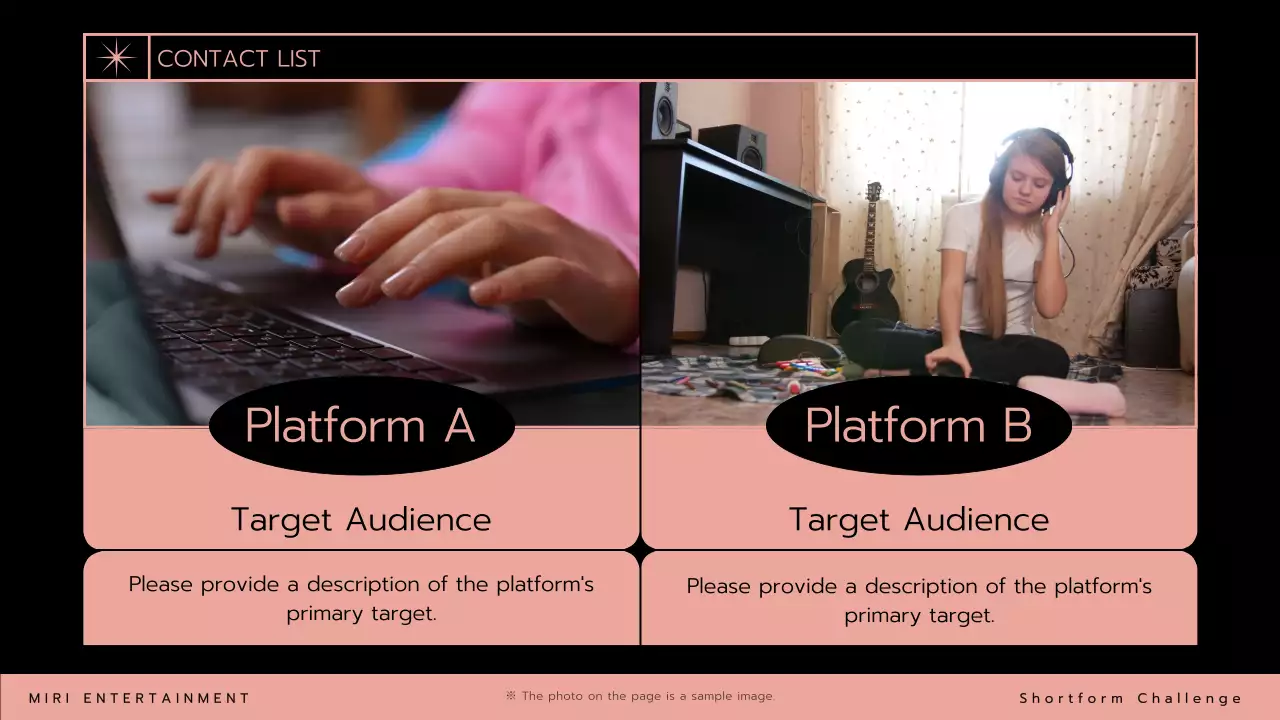 CONTACT LIST

Platform A

Target Audience

Please provide a description of the platform's primary target.

Platform B

Target Audience

Please provide a description of the platform's primary target.

MIRI ENTERTAINMENT

※ The photo on the page is a sample image.

Shortform Challenge